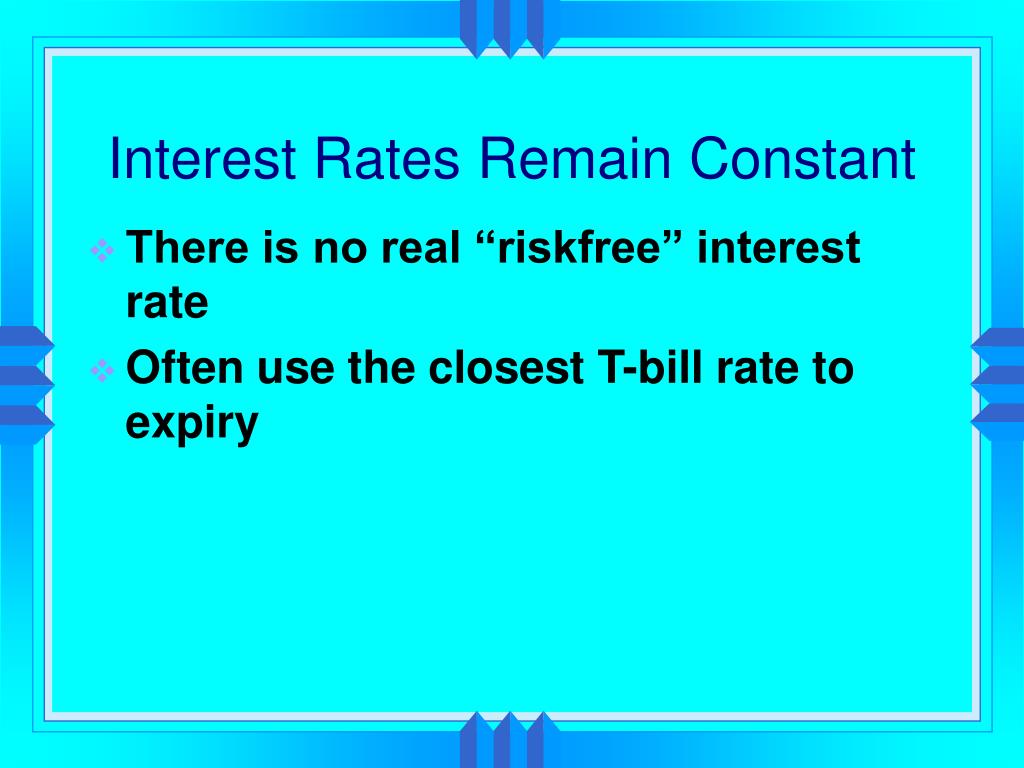 Interest Rates Remain Constant

There is no real “riskfree” interest rate

Often use the closest T-bill rate to expiry